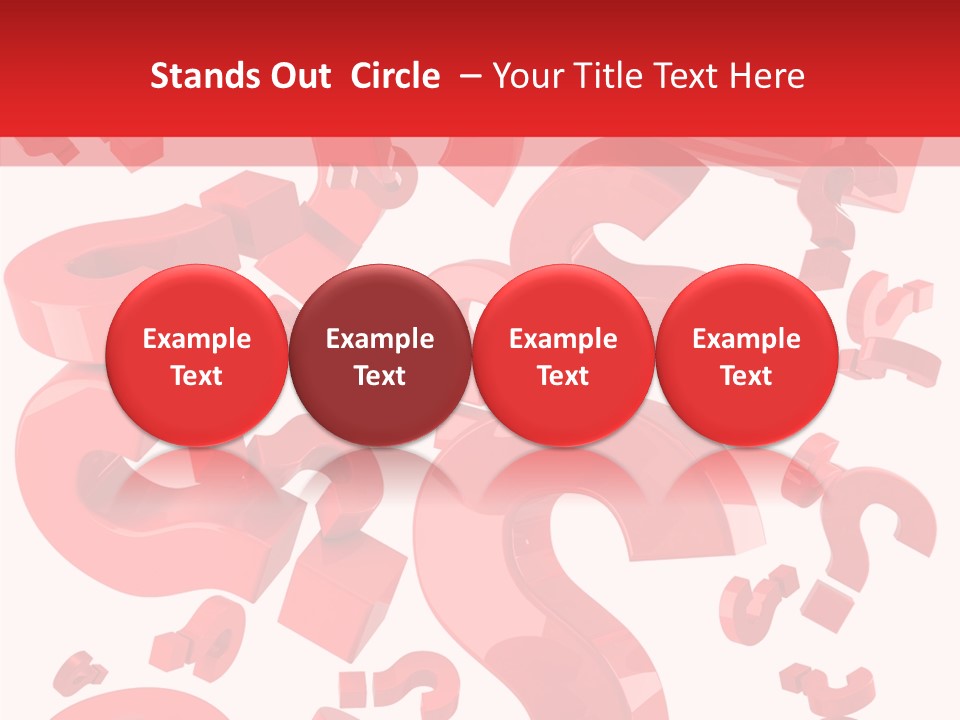 Stands Out Circle – Your Title Text Here

Example Text

Example Text

Example Text

Example Text